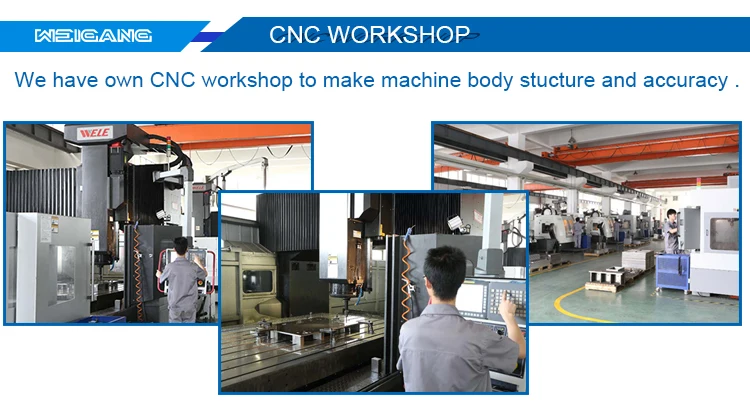 WEIGANG

CNC WORKSHOP

We have own CNC workshop to make machine body stucture and accuracy .

WELE